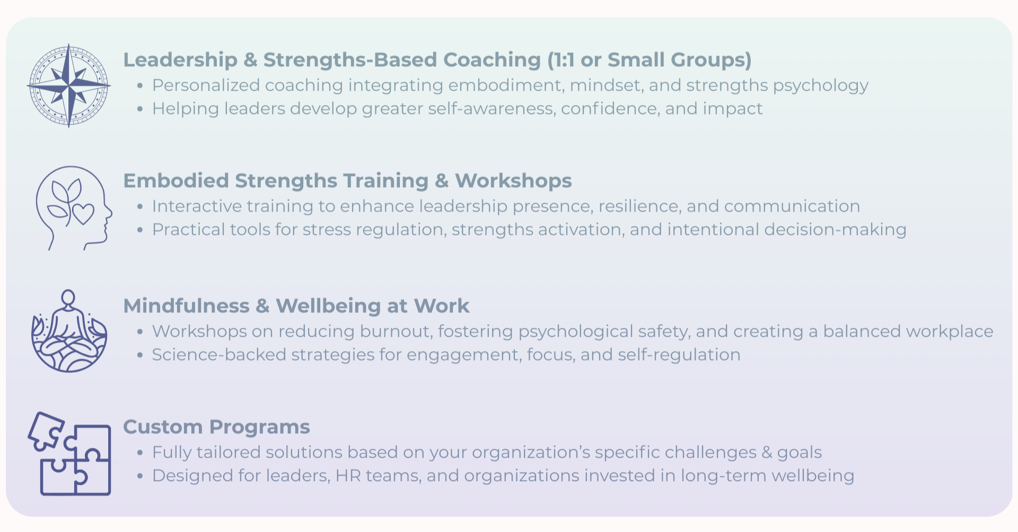 Leadership & Strengths-Based Coaching (1:1 or Small Groups)
• Personalized coaching integrating embodiment, mindset, and strengths psychology
• Helping leaders develop greater self-awareness, confidence, and impact

Embodied Strengths Training & Workshops
• Interactive training to enhance leadership presence, resilience, and communication
• Practical tools for stress regulation, strengths activation, and intentional decision-making

Mindfulness & Wellbeing at Work
• Workshops on reducing burnout, fostering psychological safety, and creating a balanced workplace
• Science-backed strategies for engagement, focus, and self-regulation

Custom Programs
• Fully tailored solutions based on your organization's specific challenges & goals
• Designed for leaders, HR teams, and organizations invested in long-term wellbeing